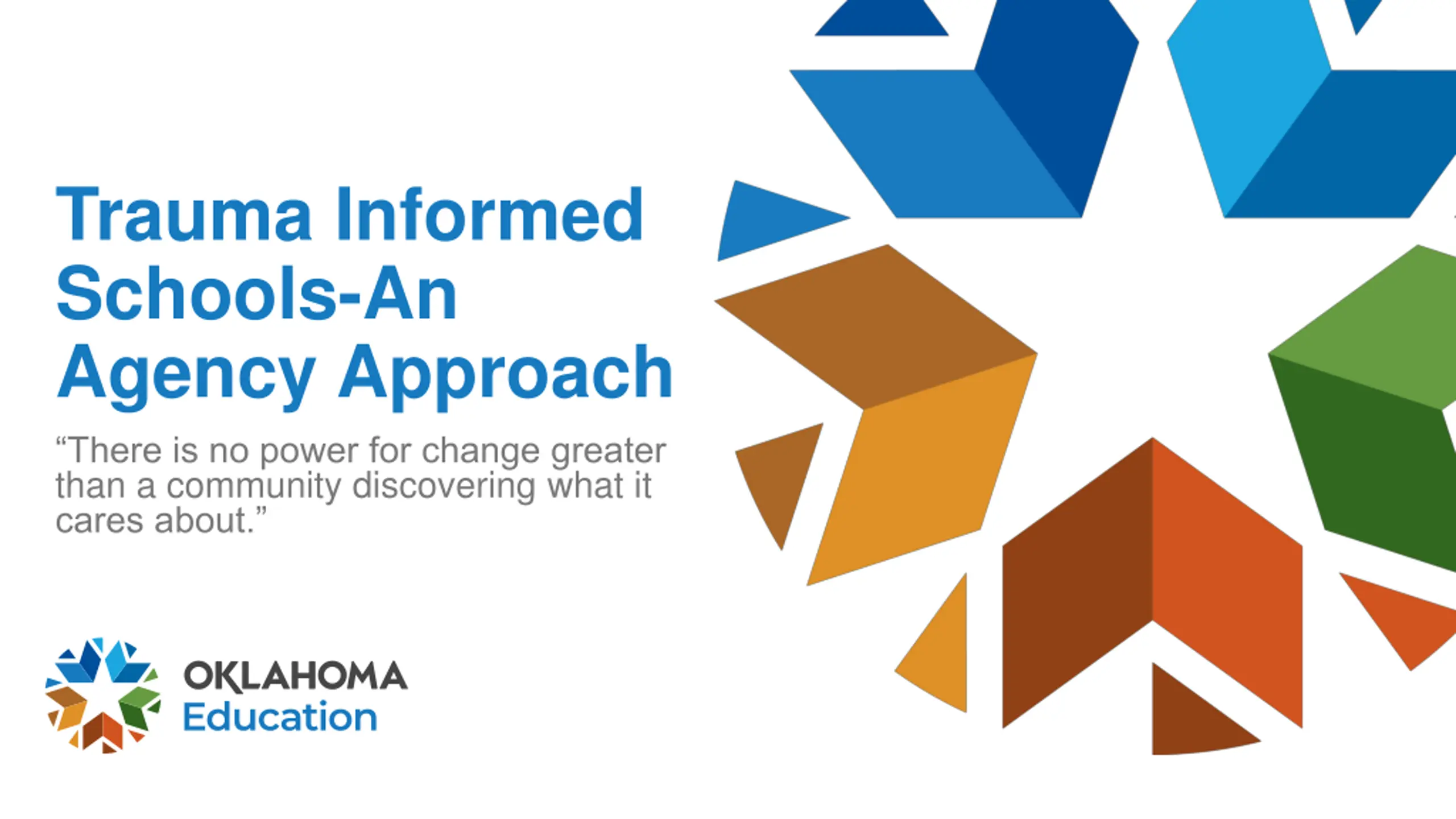 Trauma Informed Schools-An Agency Approach

“There is no power for change greater than a community discovering what it cares about.”

OKLAHOMA
Education